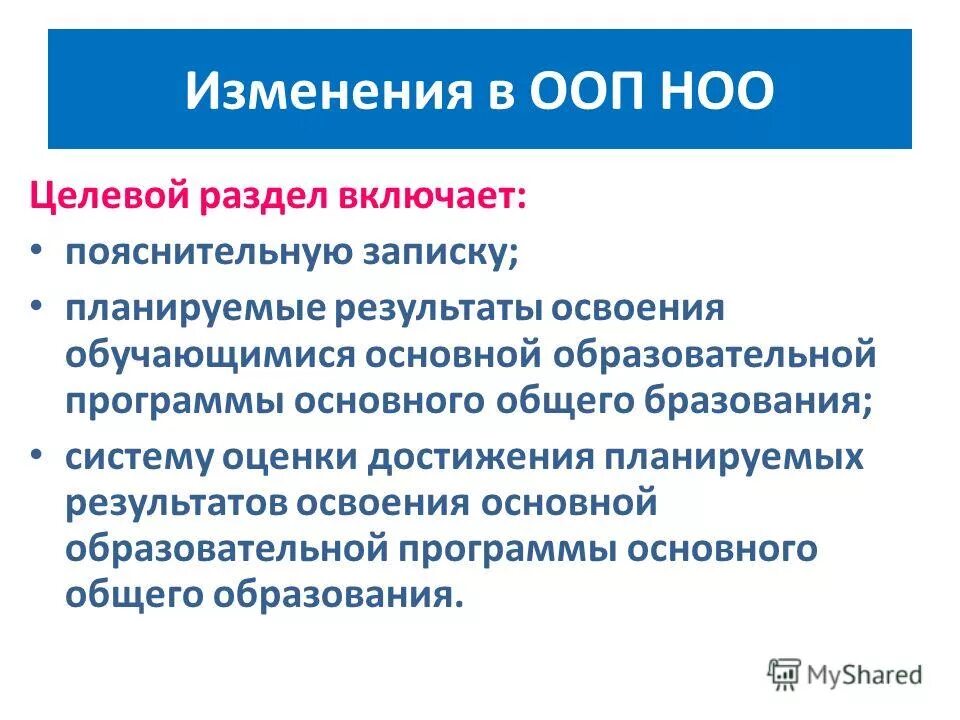 Изменения в ООП НОО

Целевой раздел включает:

• пояснительную записку;

• планируемые результаты освоения обучающимися основной образовательной программы основного общего бразования;

• систему оценки достижения планируемых результатов освоения основной образовательной программы основного общего образования.

MyShared